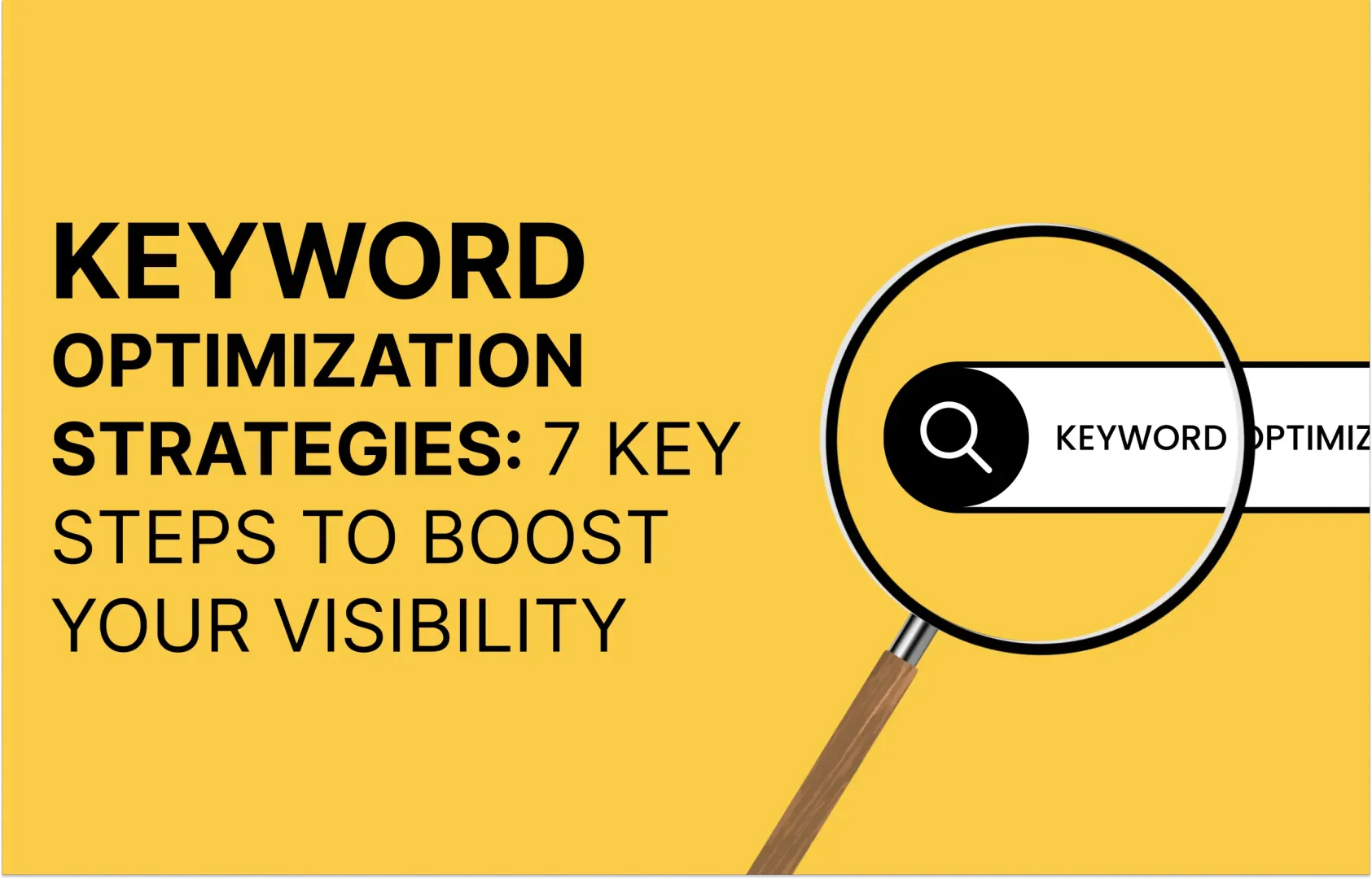 KEYWORD OPTIMIZATION STRATEGIES: 7 KEY STEPS TO BOOST YOUR VISIBILITY

KEYWORD OPTIMIZ